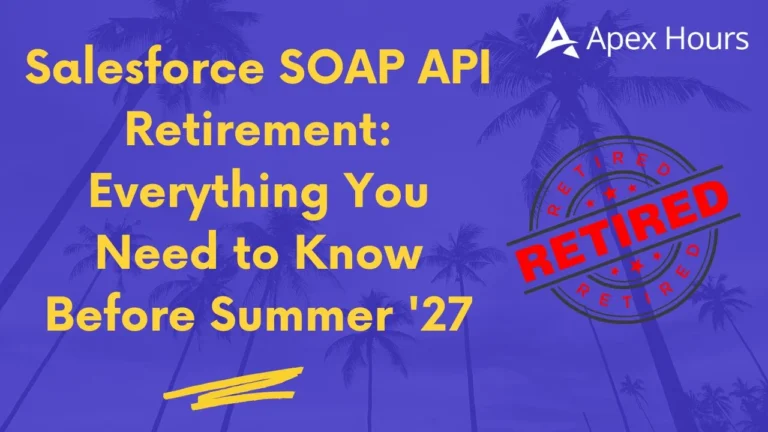 Apex Hours

Salesforce SOAP API Retirement: Everything You Need to Know Before Summer '27

RETIRED
RETIRED
RETIRED